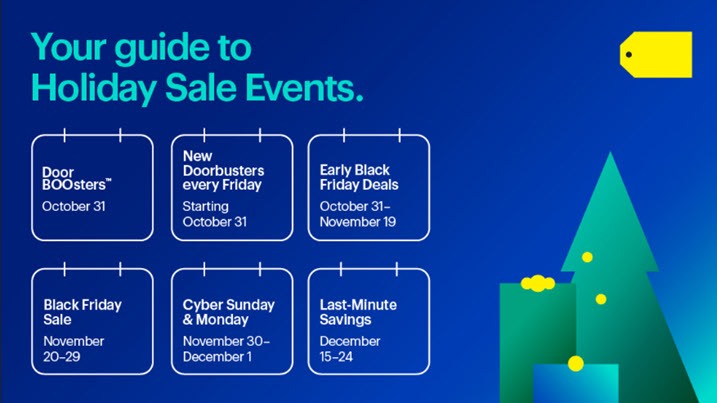 Your guide to Holiday Sale Events.

Door BOOsters™
October 31

New Doorbusters every Friday
Starting October 31

Early Black Friday Deals
October 31–November 19

Black Friday Sale
November 20–29

Cyber Sunday & Monday
November 30–December 1

Last-Minute Savings
December 15–24